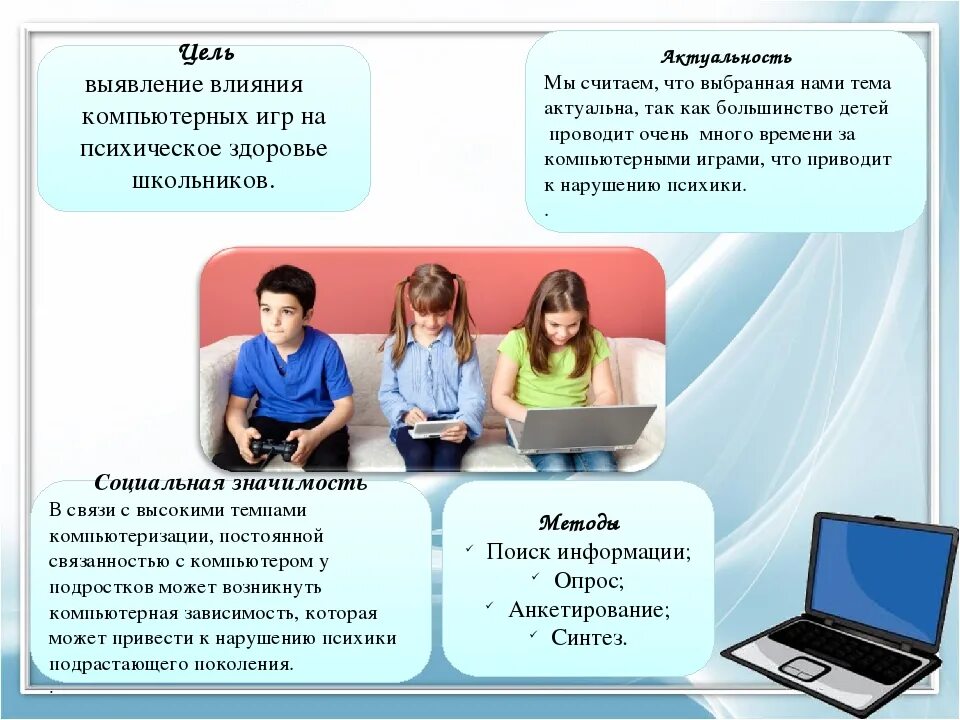 Цель
выявление влияния компьютерных игр на психическое здоровье школьников.

Актуальность
Мы считаем, что выбранная нами тема актуальна, так как большинство детей проводит очень много времени за компьютерными играми, что приводит к нарушению психики.
.

Социальная значимость
В связи с высокими темпами компьютеризации, постоянной связанностью с компьютером у подростков может возникнуть компьютерная зависимость, которая может привести к нарушению психики подрастающего поколения.
.

Методы
✓ Поиск информации;
✓ Опрос;
✓ Анкетирование;
✓ Синтез.